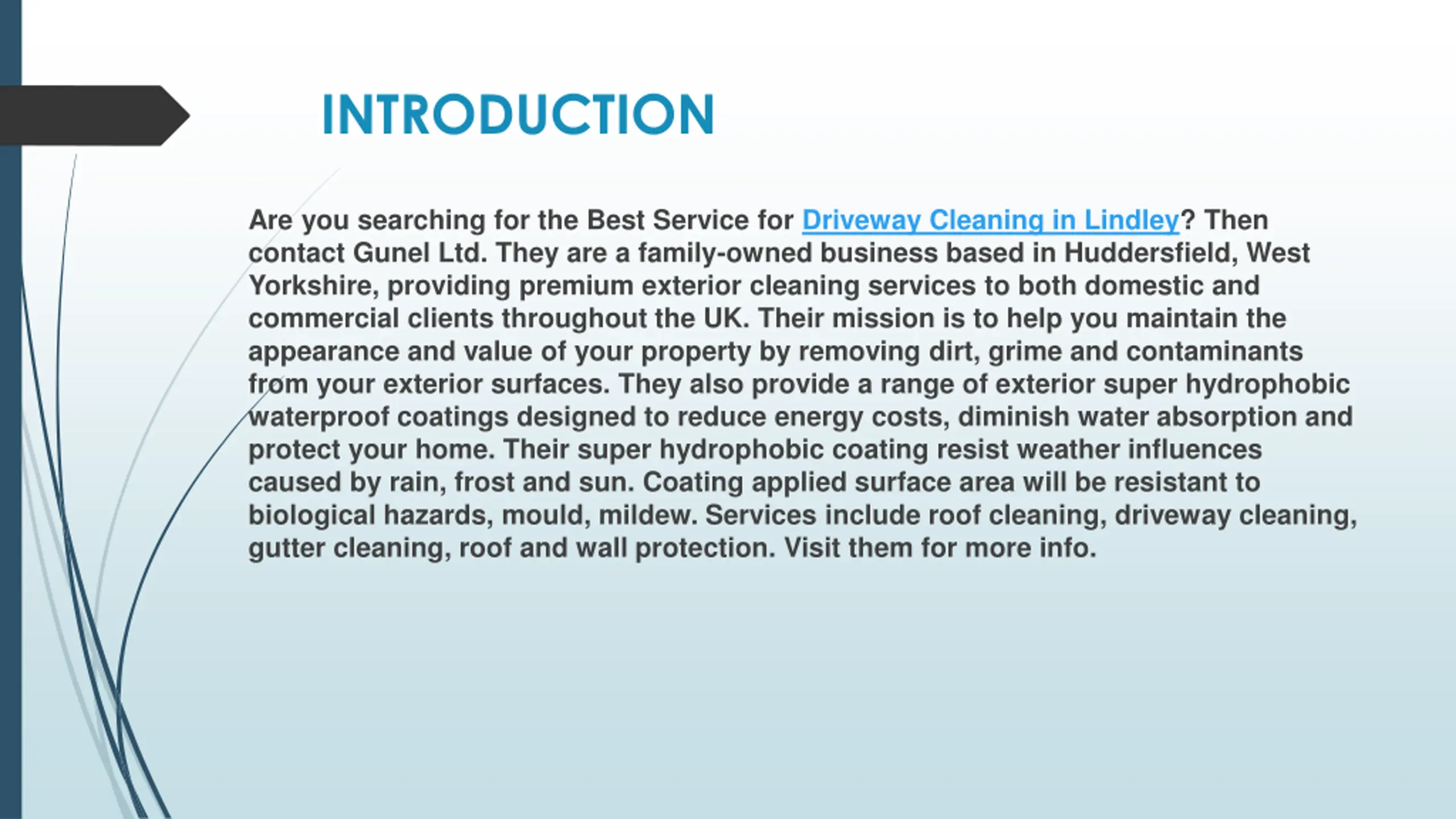 INTRODUCTION

Are you searching for the Best Service for Driveway Cleaning in Lindley? Then contact Gunel Ltd. They are a family-owned business based in Huddersfield, West Yorkshire, providing premium exterior cleaning services to both domestic and commercial clients throughout the UK. Their mission is to help you maintain the appearance and value of your property by removing dirt, grime and contaminants from your exterior surfaces. They also provide a range of exterior super hydrophobic waterproof coatings designed to reduce energy costs, diminish water absorption and protect your home. Their super hydrophobic coating resist weather influences caused by rain, frost and sun. Coating applied surface area will be resistant to biological hazards, mould, mildew. Services include roof cleaning, driveway cleaning, gutter cleaning, roof and wall protection. Visit them for more info.